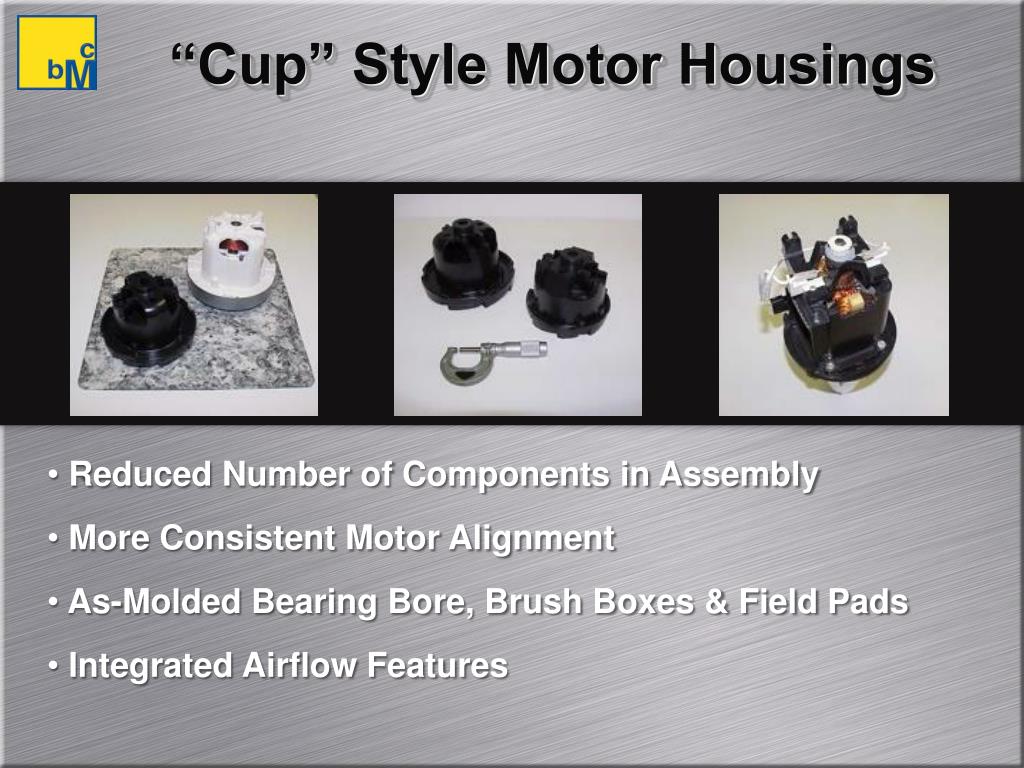 bMc

“Cup” Style Motor Housings

• Reduced Number of Components in Assembly

• More Consistent Motor Alignment

• As-Molded Bearing Bore, Brush Boxes & Field Pads

• Integrated Airflow Features